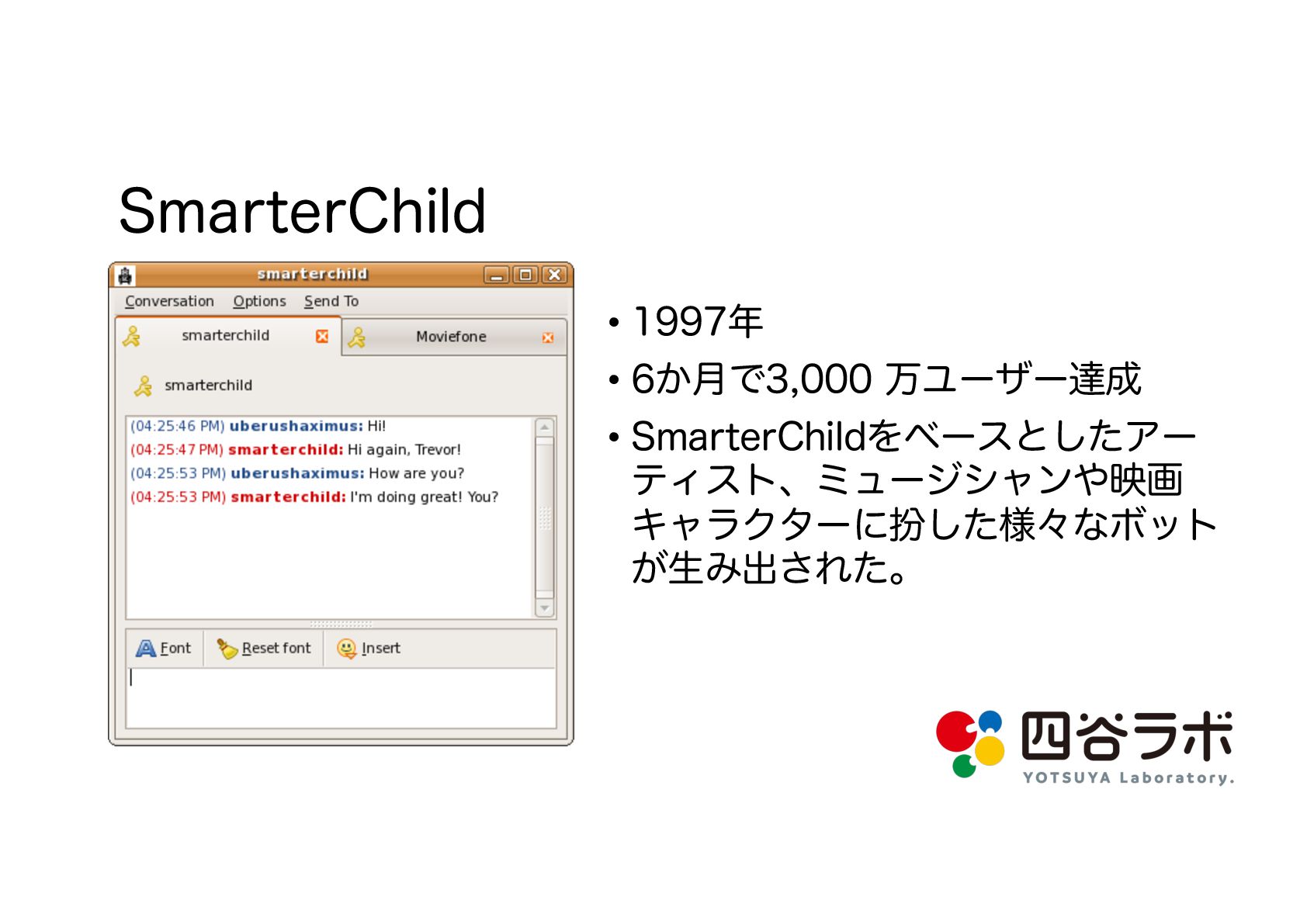 SmarterChild

smarterchild

Conversation Options Send To

smarterchild

Moviefone

smarterchild

(04:25:46 PM) uberushaximus: Hi!
(04:25:47 PM) smarterchild: Hi again, Trevor!
(04:25:53 PM) uberushaximus: How are you?
(04:25:53 PM) smarterchild: I'm doing great! You?

Font Reset font Insert

• 1997年
• 6か月で3,000 万ユーザー達成
• SmarterChildをベースとしたアーティスト、ミュージシャンや映画キャラクターに扮した様々なボットが生み出された。

四谷ラボ
YOTSUYA Laboratory.